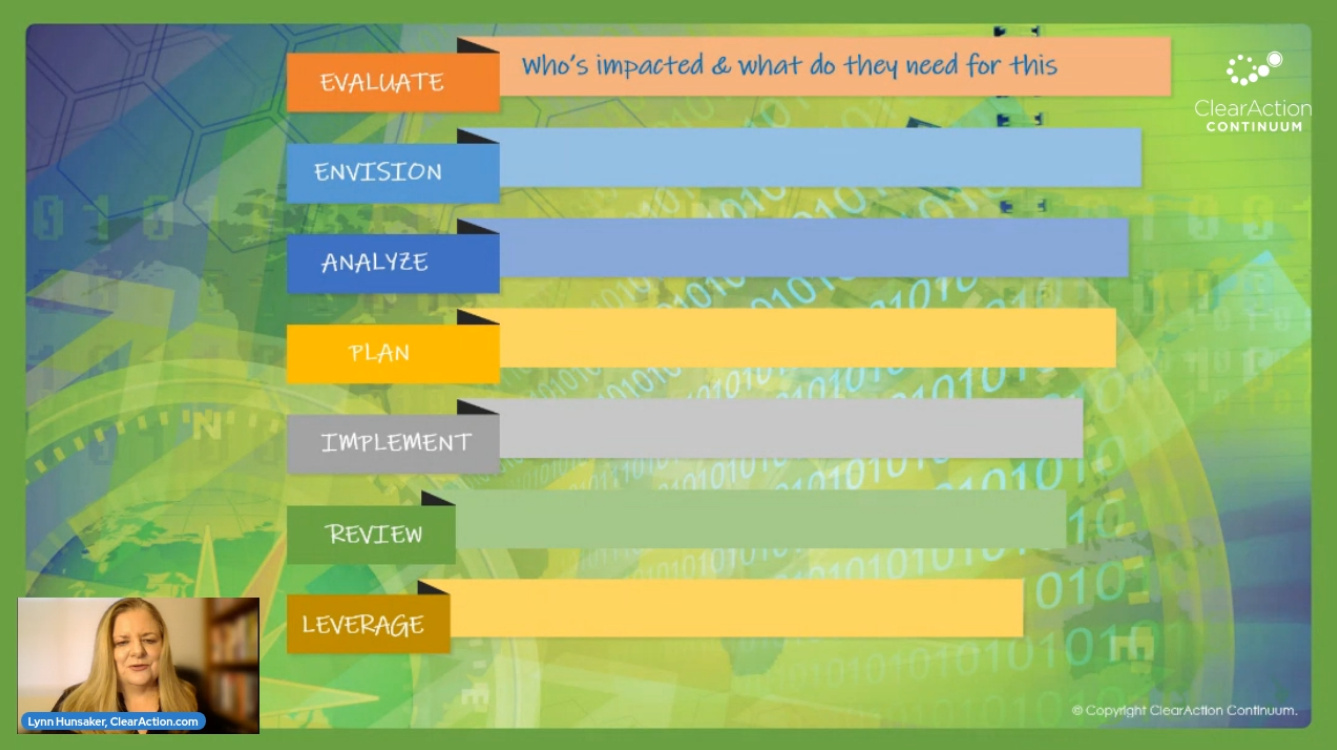 EVALUATE
Who's impacted & what do they need for this

ClearAction
CONTINUUM

ENVISION

ANALYZE

PLAN

IMPLEMENT

REVIEW

LEVERAGE

Lynn Hunsaker, ClearAction.com

© Copyright ClearAction Continuum.